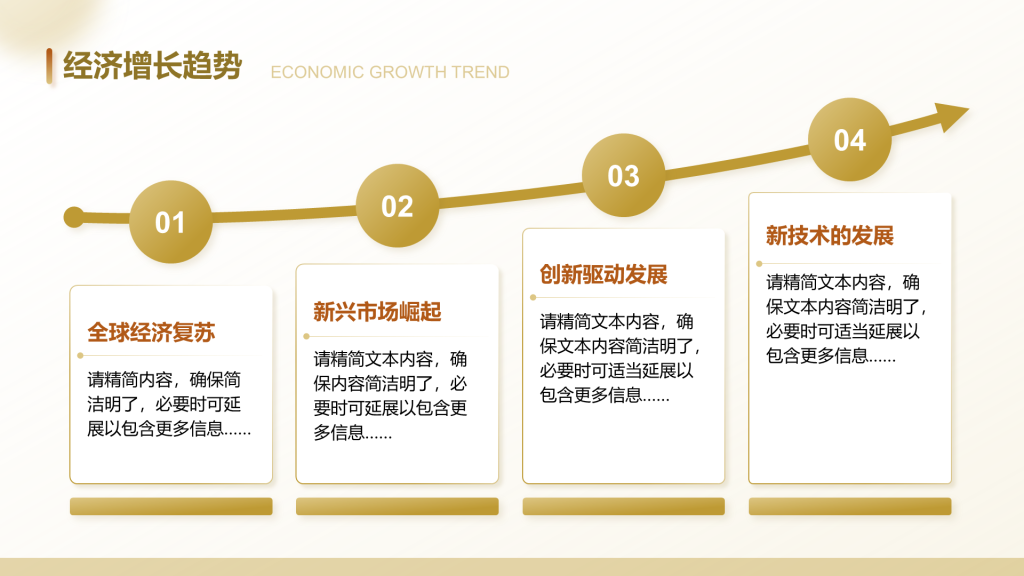 经济增长趋势 ECONOMIC GROWTH TREND

01

全球经济复苏

请精简内容，确保简洁明了，必要时可延展以包含更多信息......

02

新兴市场崛起

请精简文本内容，确保内容简洁明了，必要时可延展以包含更多信息......

03

创新驱动发展

请精简文本内容，确保文本内容简洁明了，必要时可适当延展以包含更多信息......

04

新技术的发展

请精简文本内容，确保文本内容简洁明了，必要时可适当延展以包含更多信息......